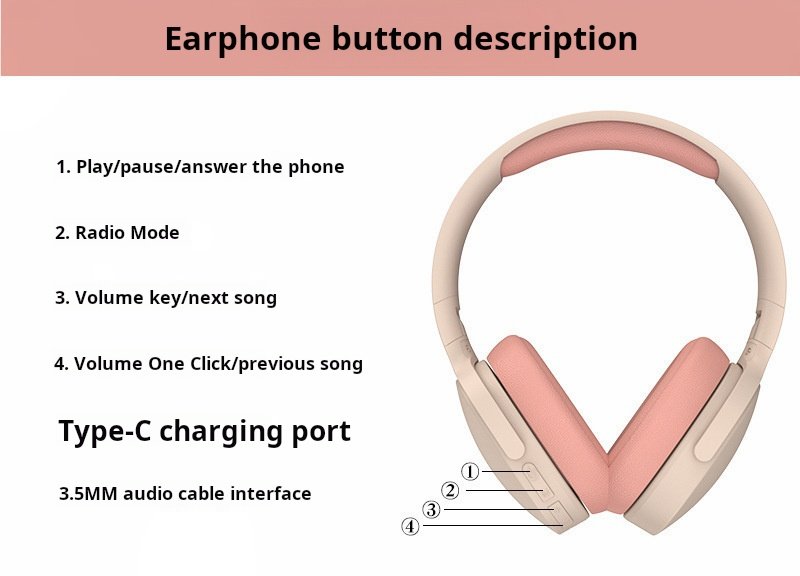 Earphone button description

1. Play/pause/answer the phone

2. Radio Mode

3. Volume key/next song

4. Volume One Click/previous song

Type-C charging port

3.5MM audio cable interface

①
②
③
④